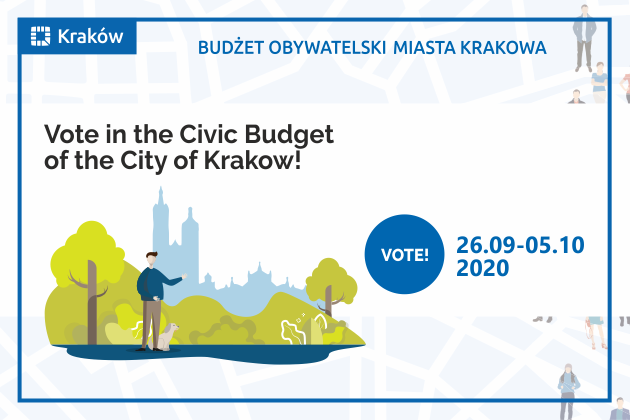 Kraków

BUDŻET OBYWATELSKI MIASTA KRAKOWA

Vote in the Civic Budget of the City of Krakow!

VOTE!

26.09-05.10
2020